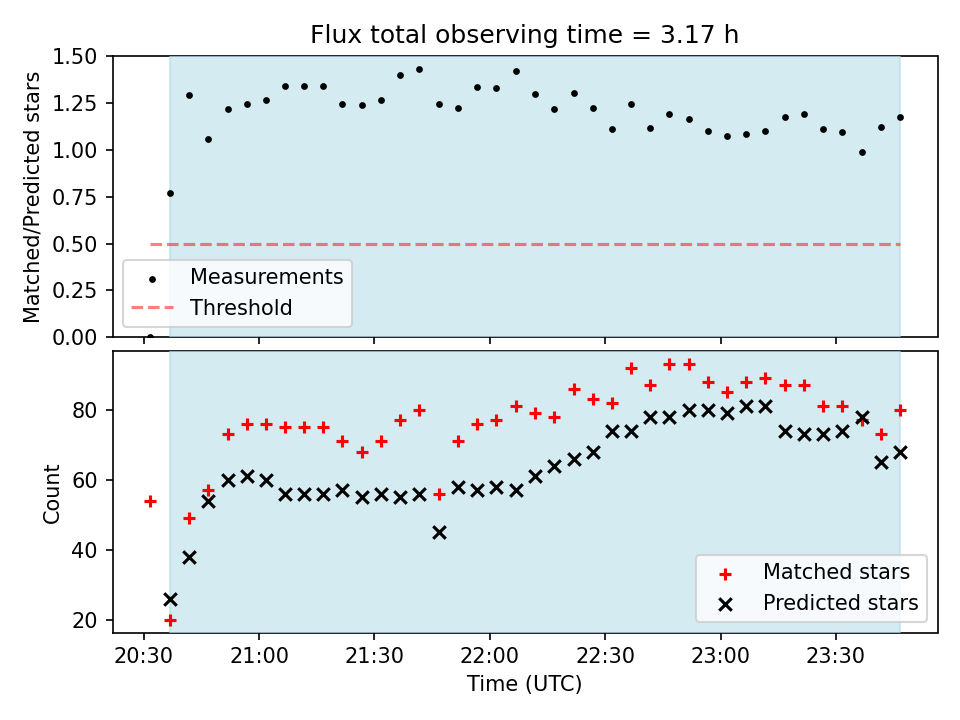 Flux total observing time = 3.17 h

Matched/Predicted stars

1.50
1.25
1.00
0.75
0.50
0.25
0.00

Measurements
Threshold

Count

80
60
40
20

Matched stars
Predicted stars

20:30 21:00 21:30 22:00 22:30 23:00 23:30

Time (UTC)